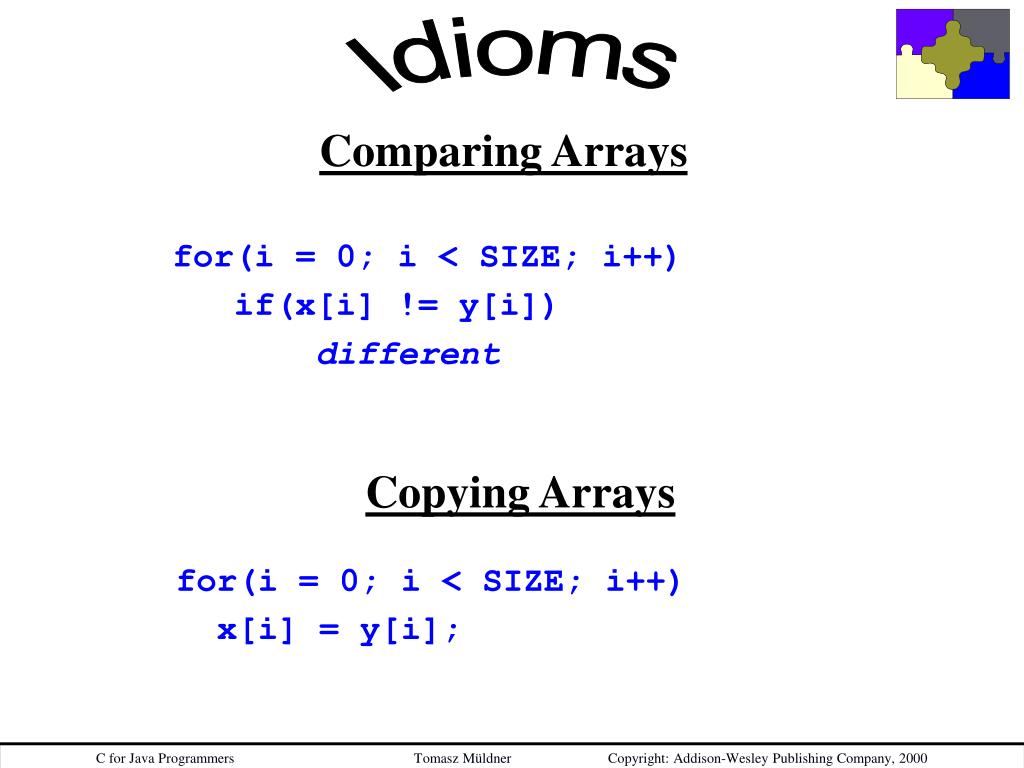 Idioms

Comparing Arrays

for(i = 0; i < SIZE; i++)
if(x[i] != y[i])
different

Copying Arrays

for(i = 0; i < SIZE; i++)
x[i] = y[i];

C for Java Programmers Tomasz Müldner Copyright: Addison-Wesley Publishing Company, 2000